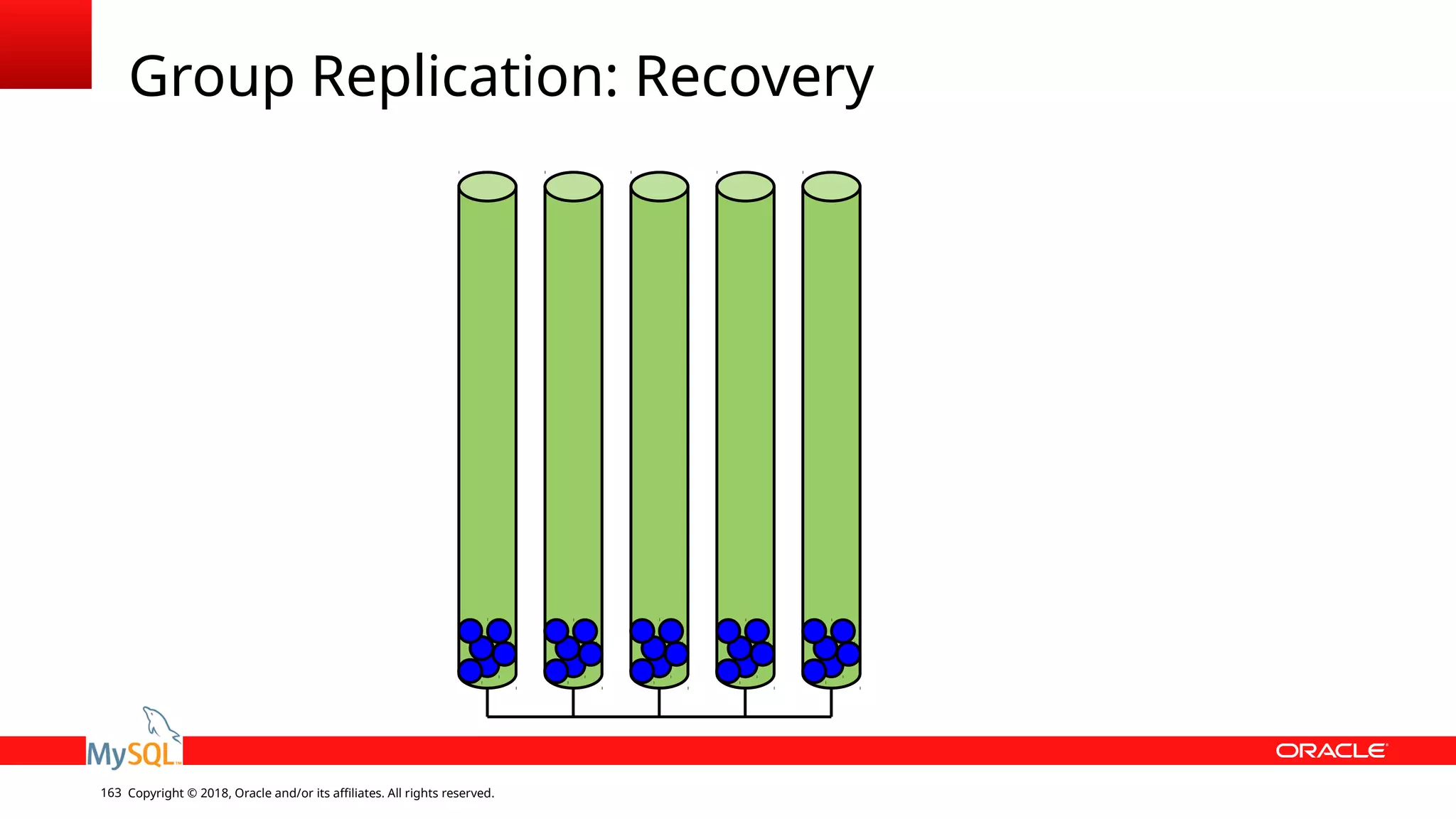 Group Replication: Recovery

MySQL

ORACLE

163 Copyright © 2018, Oracle and/or its affiliates. All rights reserved.